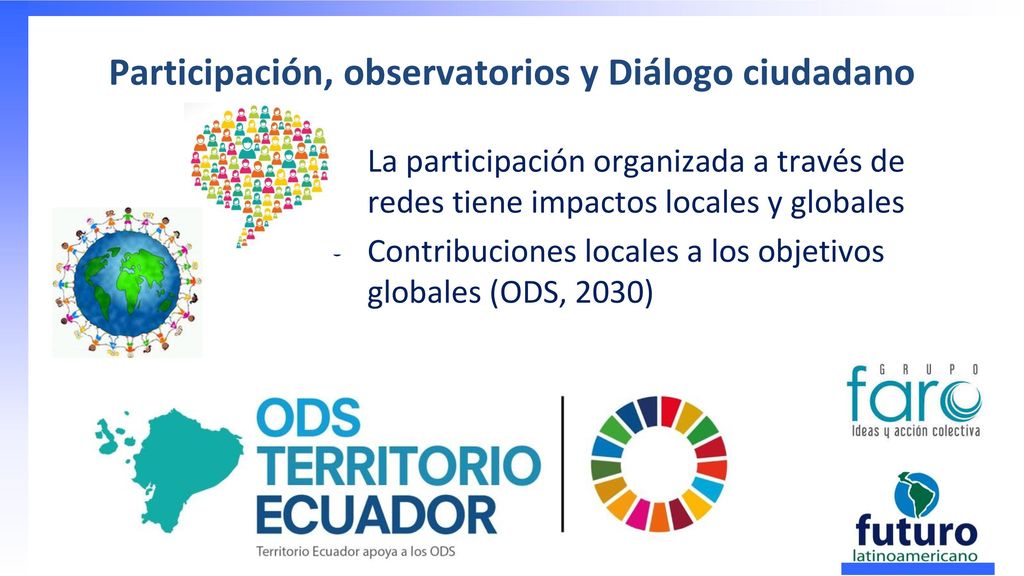 Participación, observatorios y Diálogo ciudadano

La participación organizada a través de redes tiene impactos locales y globales

- Contribuciones locales a los objetivos globales (ODS, 2030)

ODS TERRITORIO ECUADOR
Territorio Ecuador apoya a los ODS

GRUPO faro
Ideas y acción colectiva

futuro latinoamericano